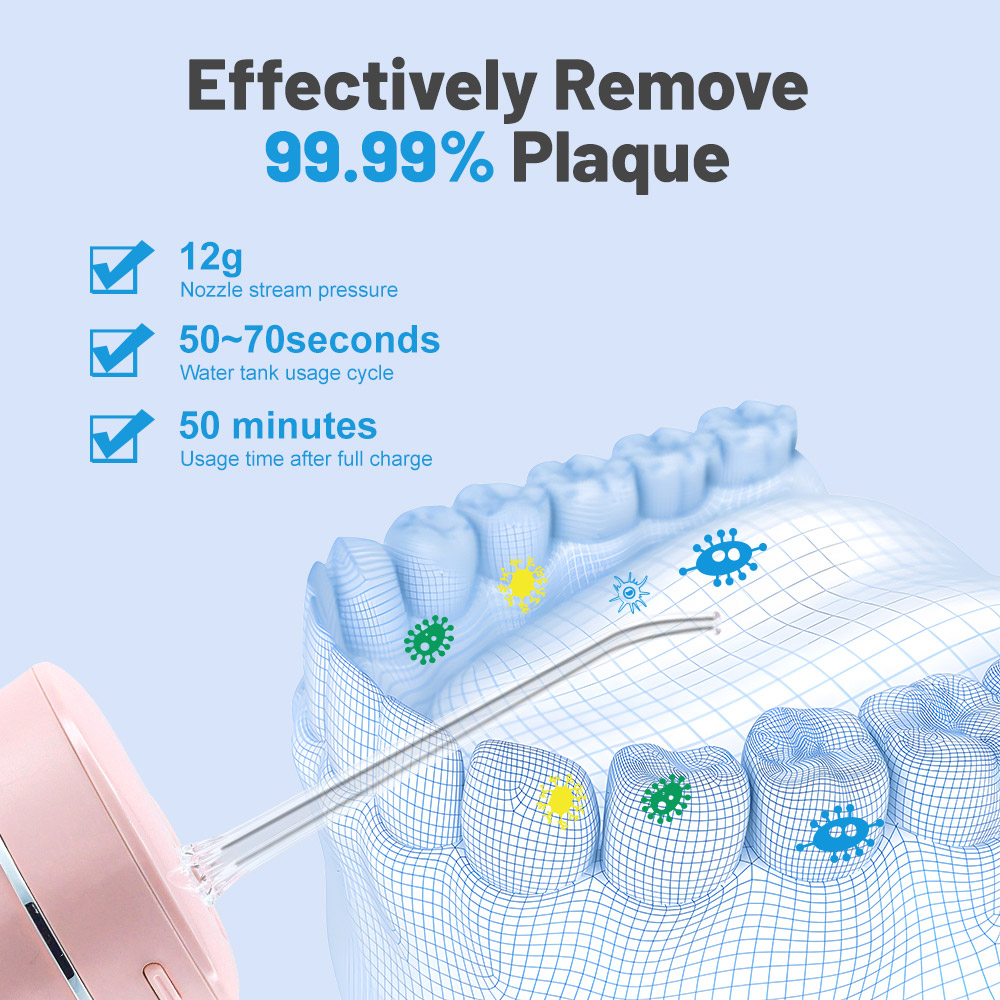 Effectively Remove
99.99% Plaque

12g
Nozzle stream pressure

50~70seconds
Water tank usage cycle

50 minutes
Usage time after full charge